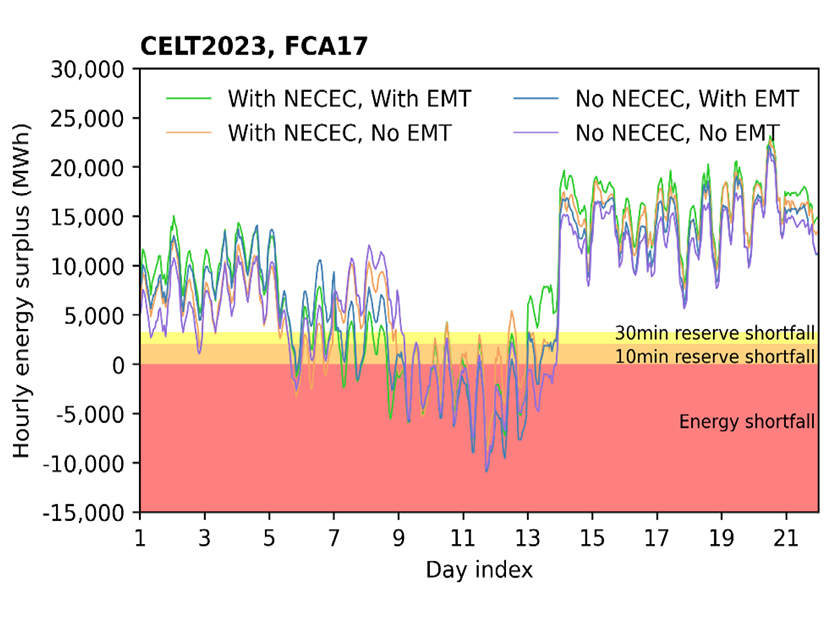 CELT2023, FCA17

With NECEC, With EMT
With NECEC, No EMT
No NECEC, With EMT
No NECEC, No EMT

Hourly energy surplus (MWh)

30,000
25,000
20,000
15,000
10,000
5,000
0
-5,000
-10,000
-15,000

30min reserve shortfall
10min reserve shortfall
Energy shortfall

1 3 5 7 9 11 13 15 17 19 21

Day index